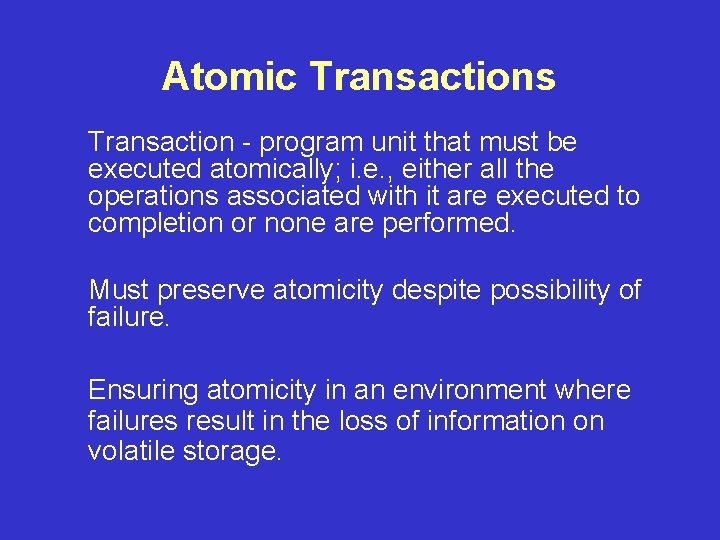 Atomic Transactions

Transaction - program unit that must be executed atomically; i.e., either all the operations associated with it are executed to completion or none are performed.

Must preserve atomicity despite possibility of failure.

Ensuring atomicity in an environment where failures result in the loss of information on volatile storage.